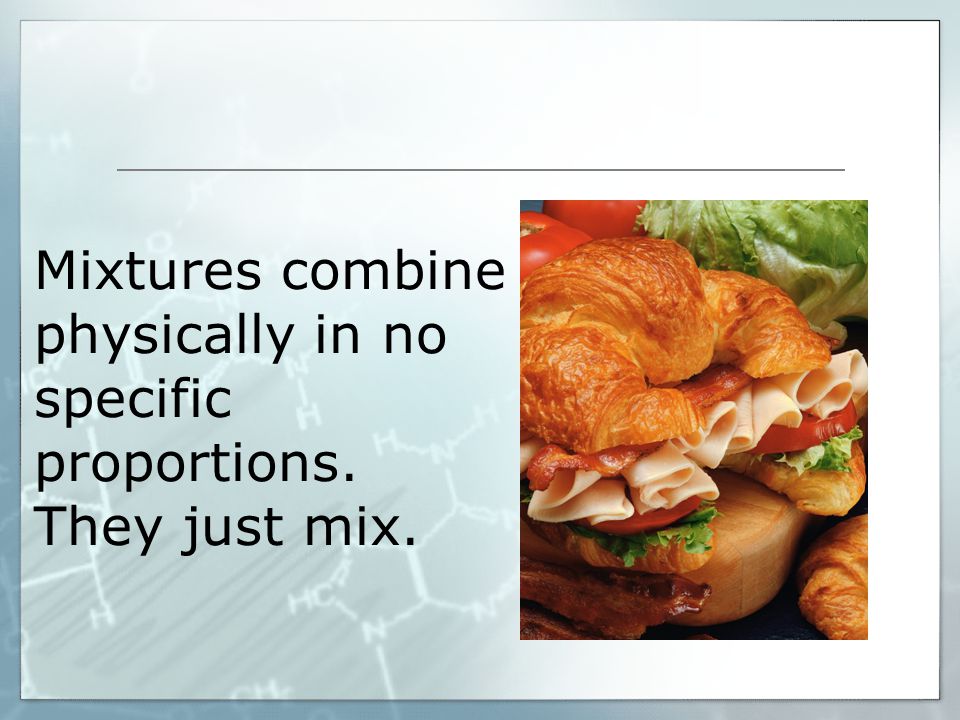 Mixtures combine physically in no specific proportions. They just mix.